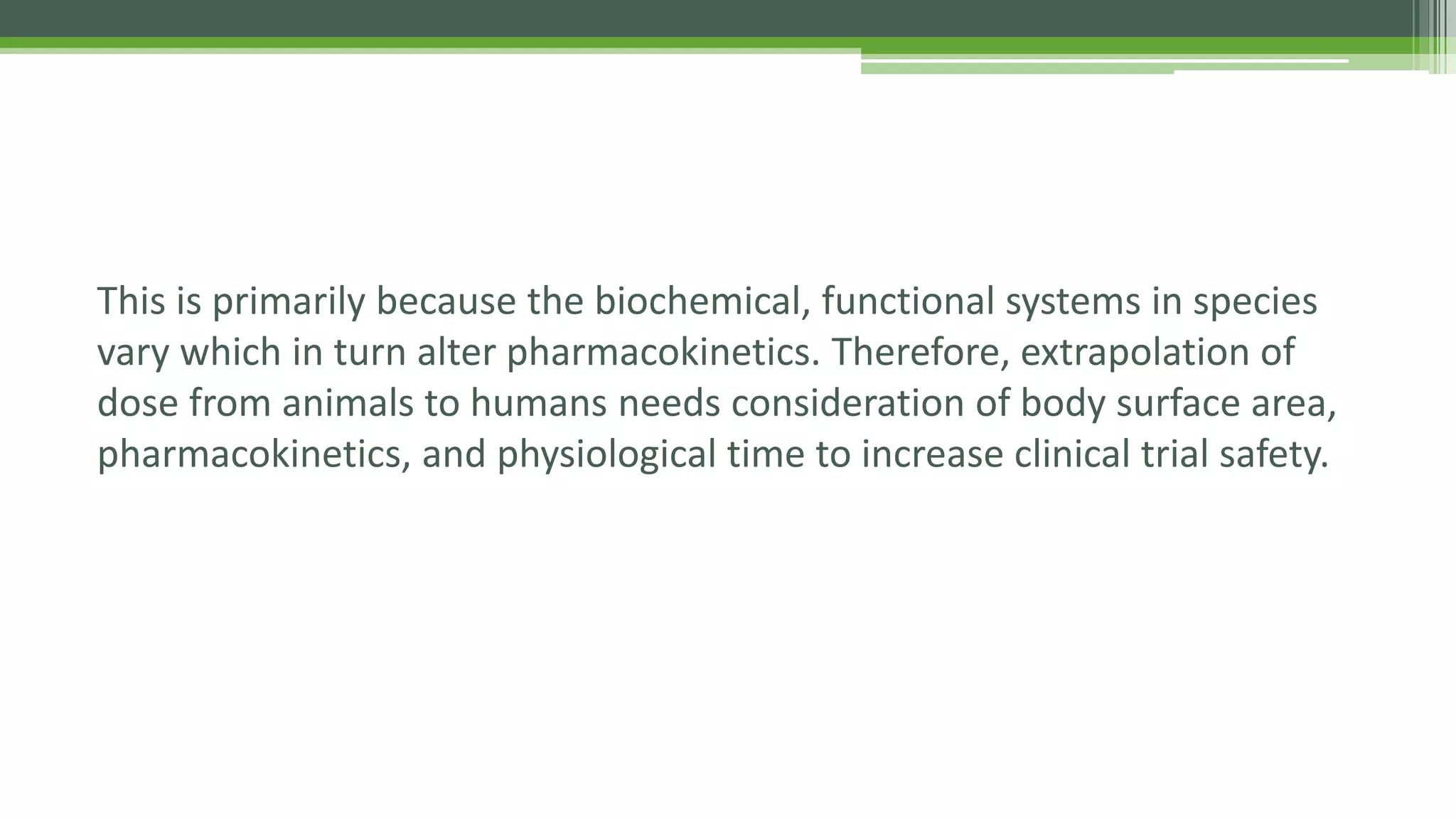 This is primarily because the biochemical, functional systems in species vary which in turn alter pharmacokinetics. Therefore, extrapolation of dose from animals to humans needs consideration of body surface area, pharmacokinetics, and physiological time to increase clinical trial safety.